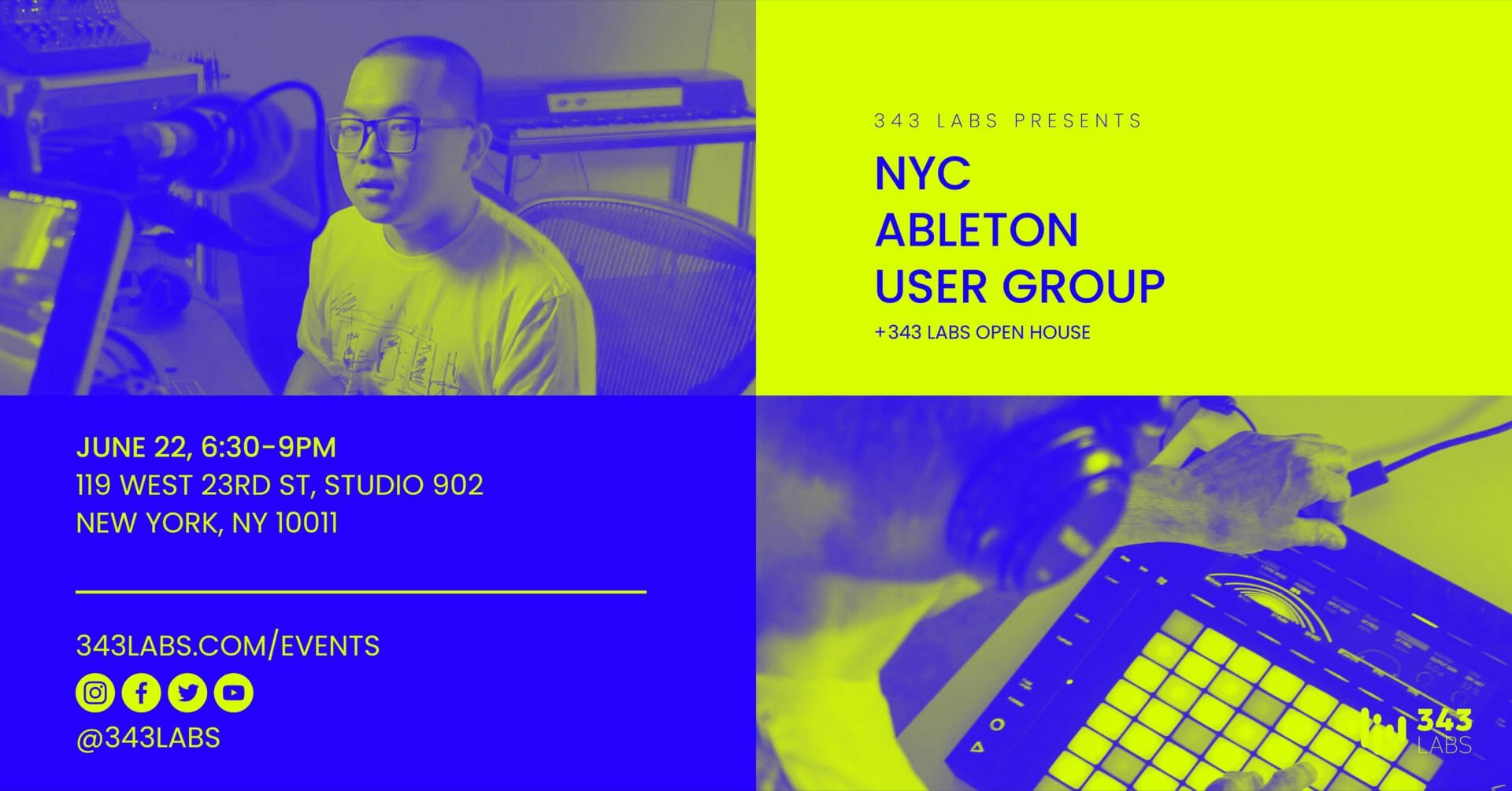 343 LABS PRESENTS

NYC
ABLETON
USER GROUP

+343 LABS OPEN HOUSE

JUNE 22, 6:30-9PM
119 WEST 23RD ST, STUDIO 902
NEW YORK, NY 10011

343LABS.COM/EVENTS

@343LABS

343
LABS